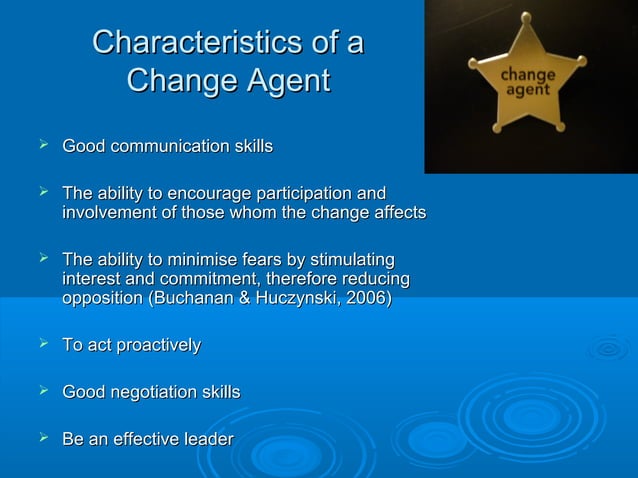 Characteristics of a Change Agent

change agent

➢ Good communication skills

➢ The ability to encourage participation and involvement of those whom the change affects

➢ The ability to minimise fears by stimulating interest and commitment, therefore reducing opposition (Buchanan & Huczynski, 2006)

➢ To act proactively

➢ Good negotiation skills

➢ Be an effective leader